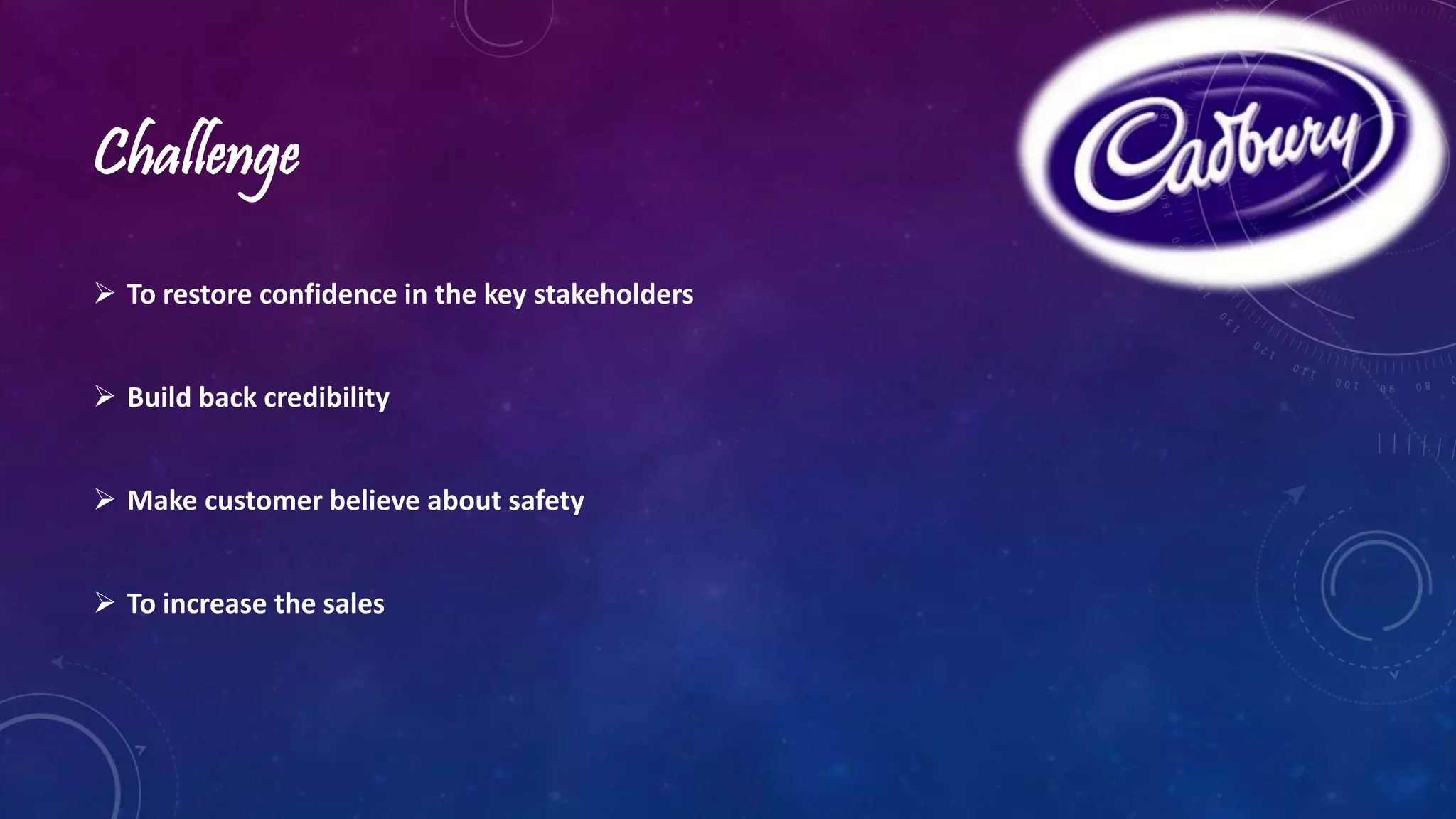 Challenge

Cadbury

➢ To restore confidence in the key stakeholders

➢ Build back credibility

➢ Make customer believe about safety

➢ To increase the sales